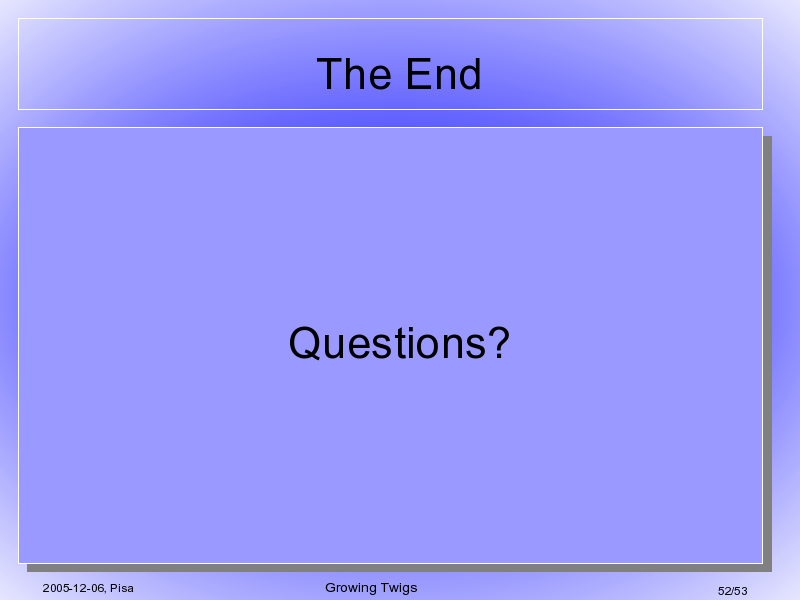 The End

Questions?

2005-12-06, Pisa

Growing Twigs

52/53